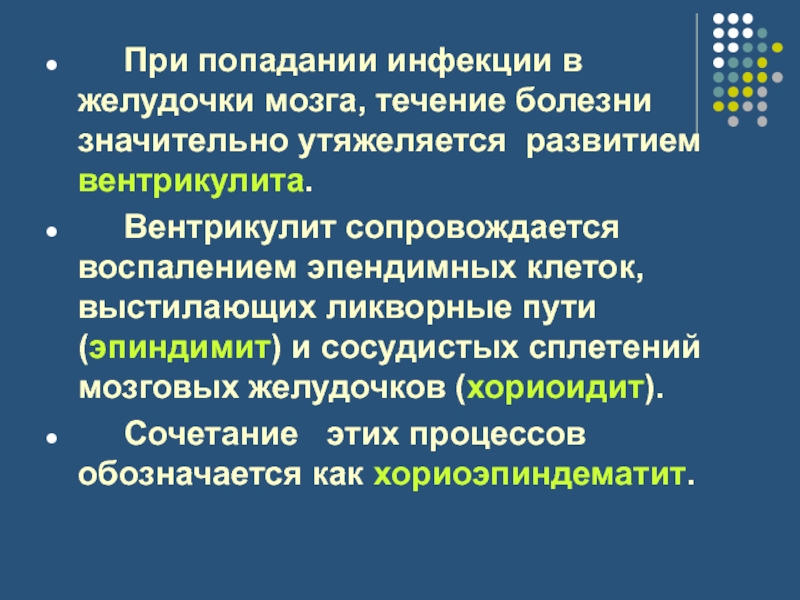 При попадании инфекции в желудочки мозга, течение болезни значительно утяжеляется развитием вентрикулита.

Вентрикулит сопровождается воспалением эпендимных клеток, выстилающих ликворные пути (эпиндимит) и сосудистых сплетений мозговых желудочков (хориоидит).

Сочетание этих процессов обозначается как хориоэпиндематит.